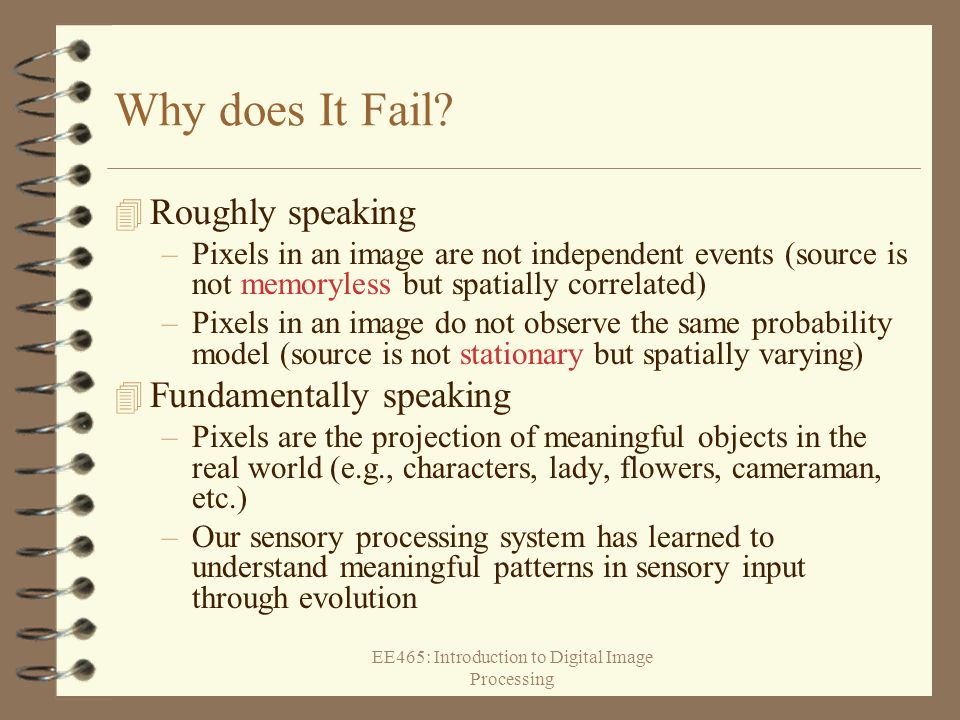 Why does It Fail?

Roughly speaking

– Pixels in an image are not independent events (source is not memoryless but spatially correlated)

– Pixels in an image do not observe the same probability model (source is not stationary but spatially varying)

Fundamentally speaking

– Pixels are the projection of meaningful objects in the real world (e.g., characters, lady, flowers, cameraman, etc.)

– Our sensory processing system has learned to understand meaningful patterns in sensory input through evolution

EE465: Introduction to Digital Image Processing